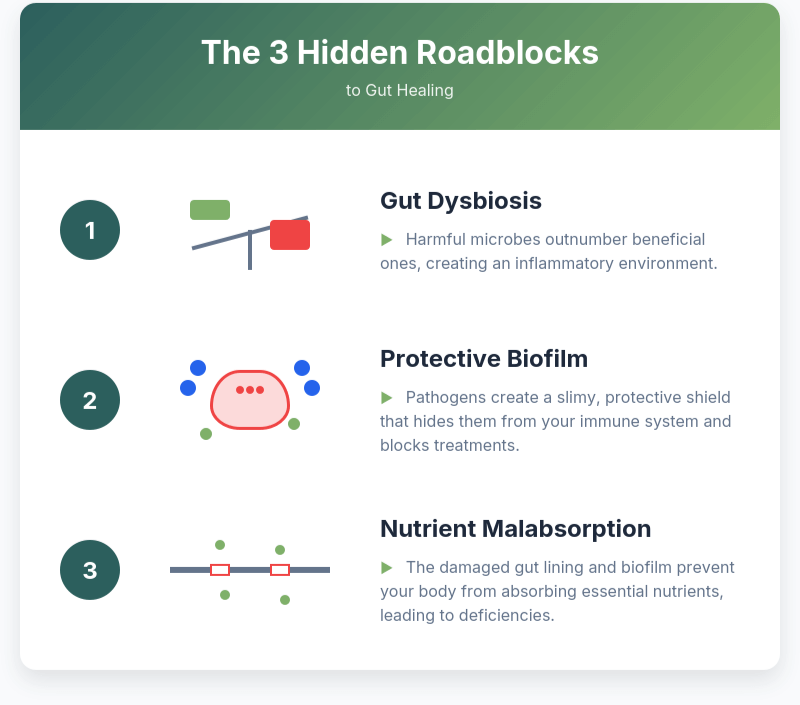 The 3 Hidden Roadblocks
to Gut Healing

1

Gut Dysbiosis

▶ Harmful microbes outnumber beneficial ones, creating an inflammatory environment.

2

Protective Biofilm

▶ Pathogens create a slimy, protective shield that hides them from your immune system and blocks treatments.

3

Nutrient Malabsorption

▶ The damaged gut lining and biofilm prevent your body from absorbing essential nutrients, leading to deficiencies.